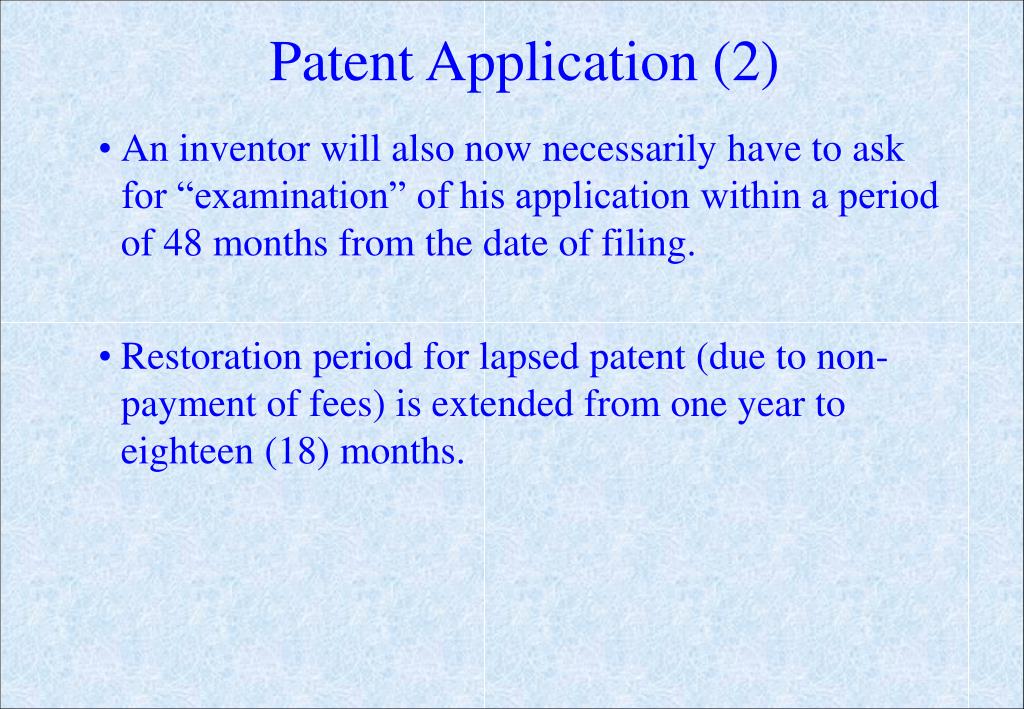 Patent Application (2)

• An inventor will also now necessarily have to ask for “examination” of his application within a period of 48 months from the date of filing.

• Restoration period for lapsed patent (due to non-payment of fees) is extended from one year to eighteen (18) months.